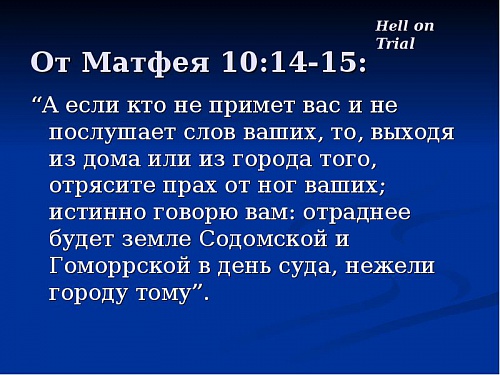 Hell on Trial

От Матфея 10:14-15:

“А если кто не примет вас и не послушает слов ваших, то, выходя из дома или из города того, отрясите прах от ног ваших; истинно говорю вам: отраднее будет земле Содомской и Гоморрской в день суда, нежели городу тому”.